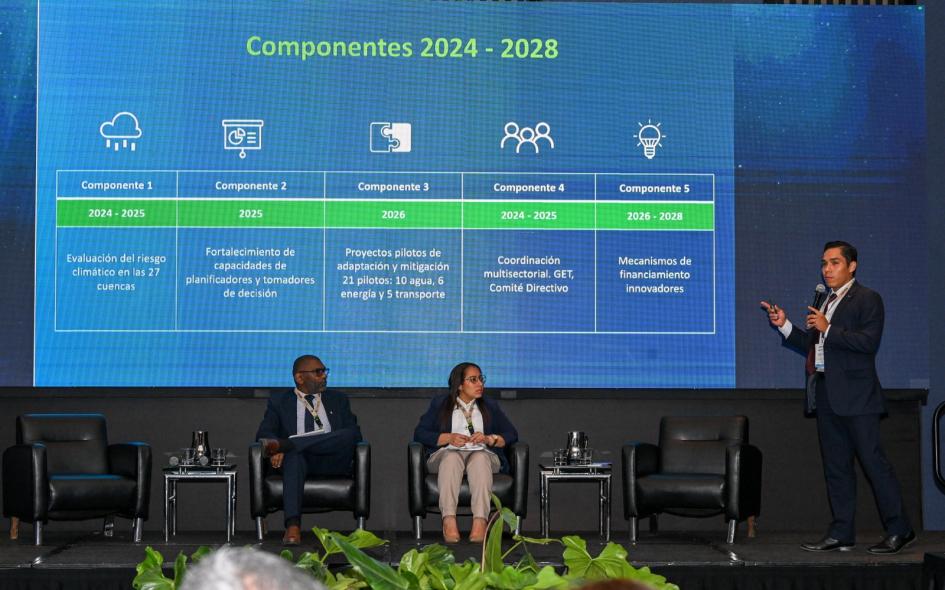 Componentes 2024 - 2028

| Componente 1 | Componente 2 | Componente 3 | Componente 4 | Componente 5 |
|---|---|---|---|---|
| 2024 - 2025 | 2025 | 2026 | 2024 - 2025 | 2026 - 2028 |
| Evaluación del riesgo climático en las 27 cuencas | Fortalecimiento de capacidades de planificadores y tomadores de decisión | Proyectos pilotos de adaptación y mitigación 21 pilotos: 10 agua, 6 energía y 5 transporte | Coordinación multisectorial. GET, Comité Directivo | Mecanismos de financiamiento innovadores |